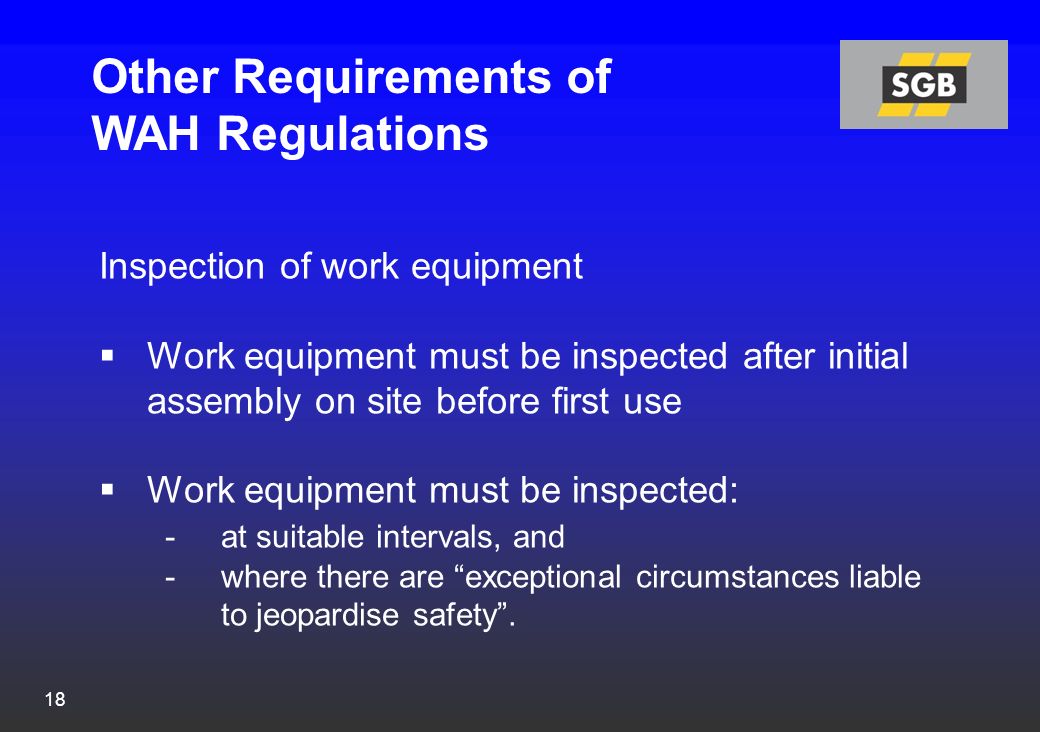 Other Requirements of WAH Regulations

SGB

Inspection of work equipment

▪ Work equipment must be inspected after initial assembly on site before first use

▪ Work equipment must be inspected:
- at suitable intervals, and
- where there are “exceptional circumstances liable to jeopardise safety”.

18